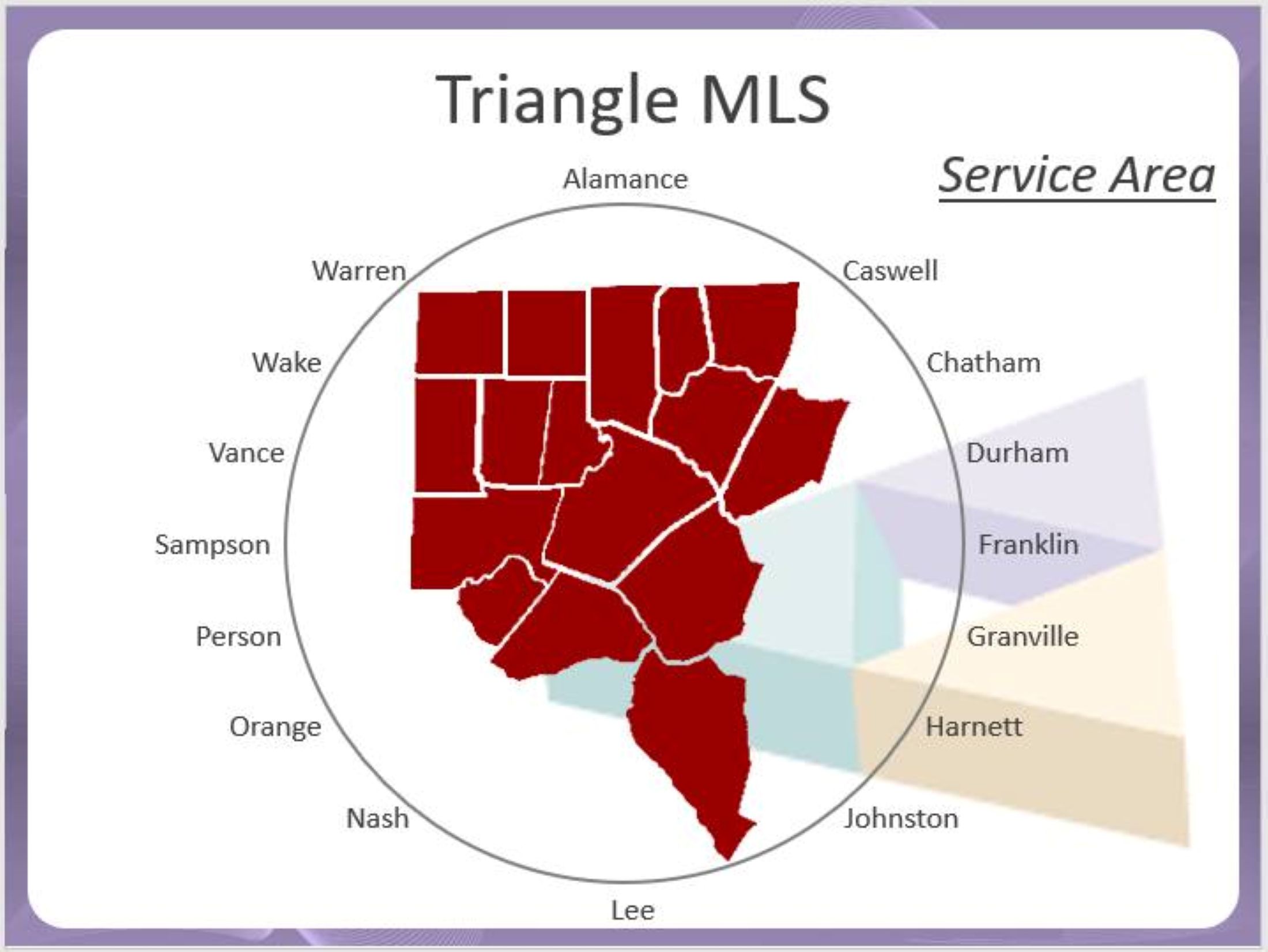 Triangle MLS

Service Area

Alamance

Caswell

Chatham

Durham

Franklin

Granville

Harnett

Johnston

Lee

Nash

Orange

Person

Sampson

Vance

Wake

Warren